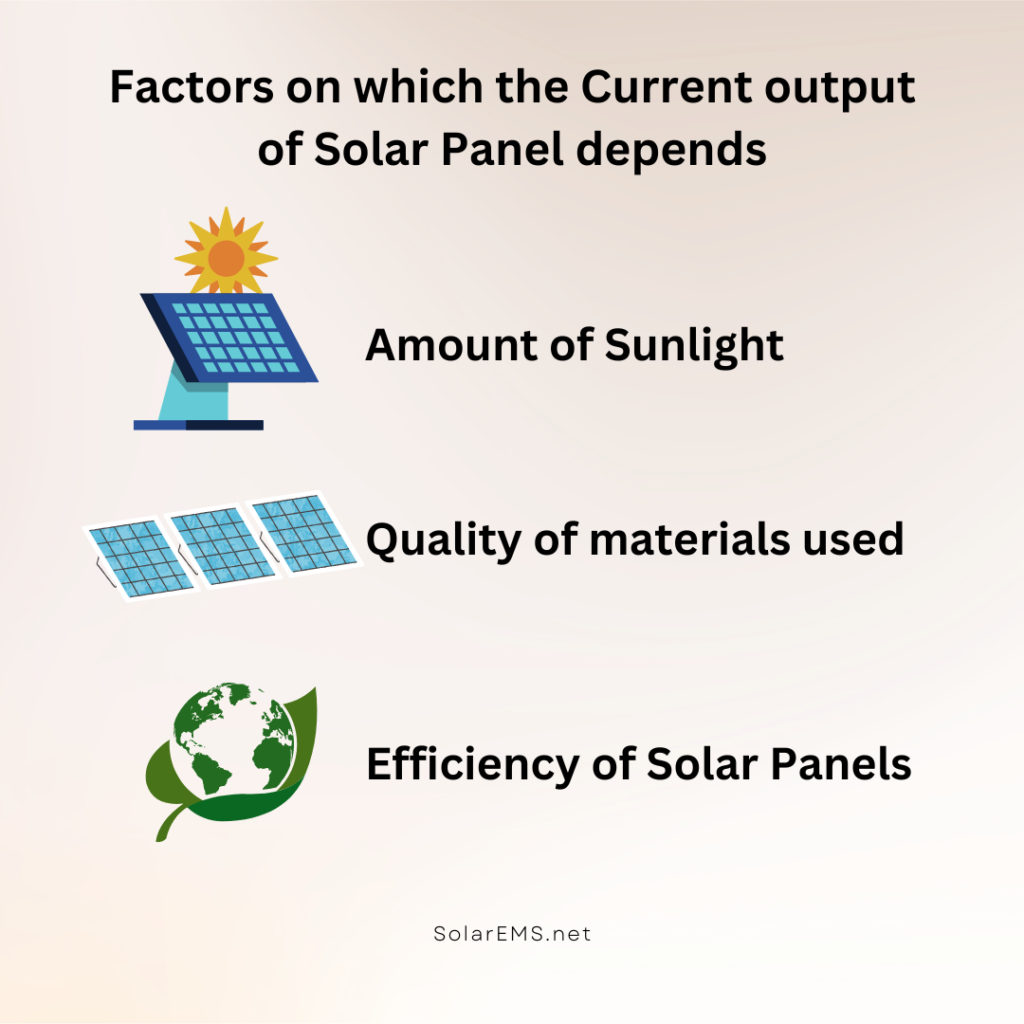 Factors on which the Current output of Solar Panel depends

Amount of Sunlight

Quality of materials used

Efficiency of Solar Panels

SolarEMS.net